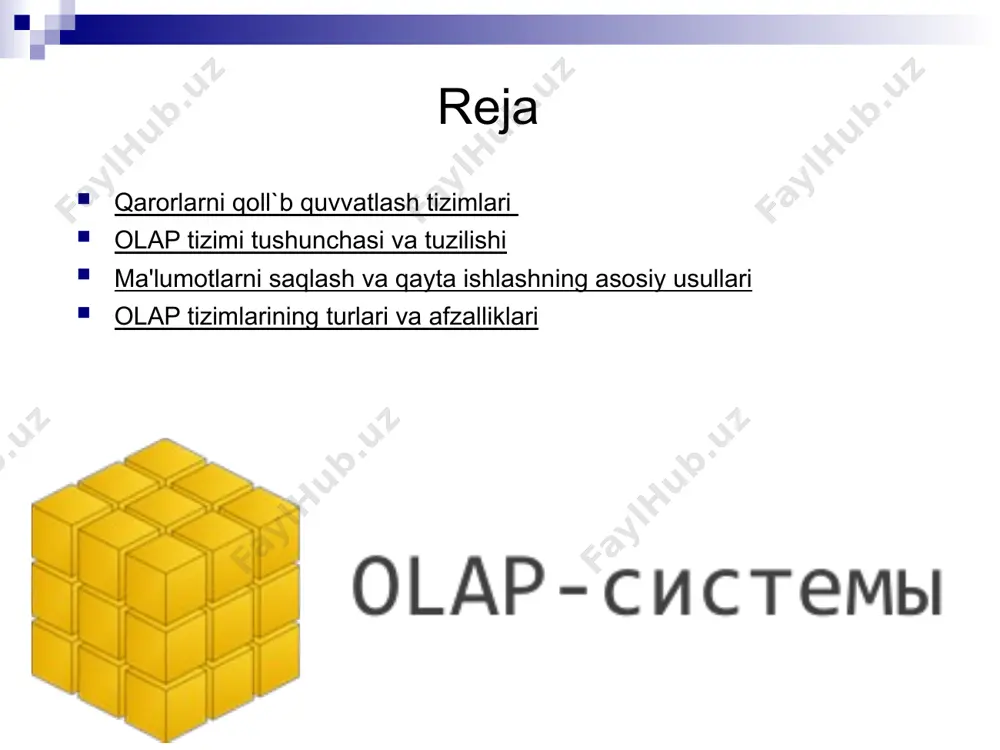 Reja

- Qarorlarni qoll`b quvvatlash tizimlari
- OLAP tizimi tushunchasi va tuzilishi
- Ma'lumotlarni saqlash va qayta ishlashning asosiy usullari
- OLAP tizimlarining turlari va afzalliklari

OLAP-системы

FaylHub.uz